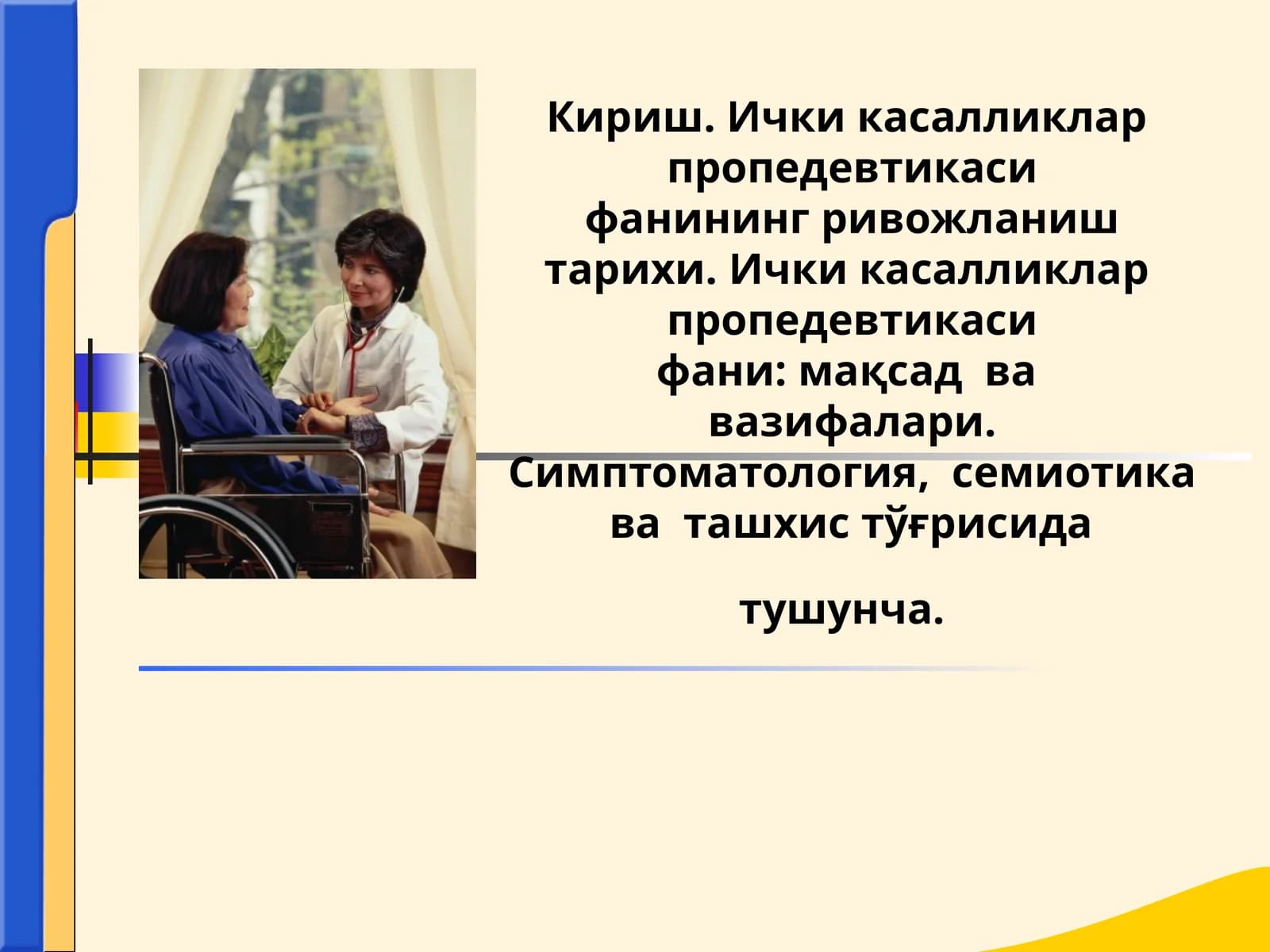 Кириш. Ички касалликлар пропедевтикаси фанининг ривожланиш тарихи. Ички касалликлар пропедевтикаси фани: мақсад ва вазифалари. Симптоматология, семиотика ва ташхис тўғрисида

тушунча.